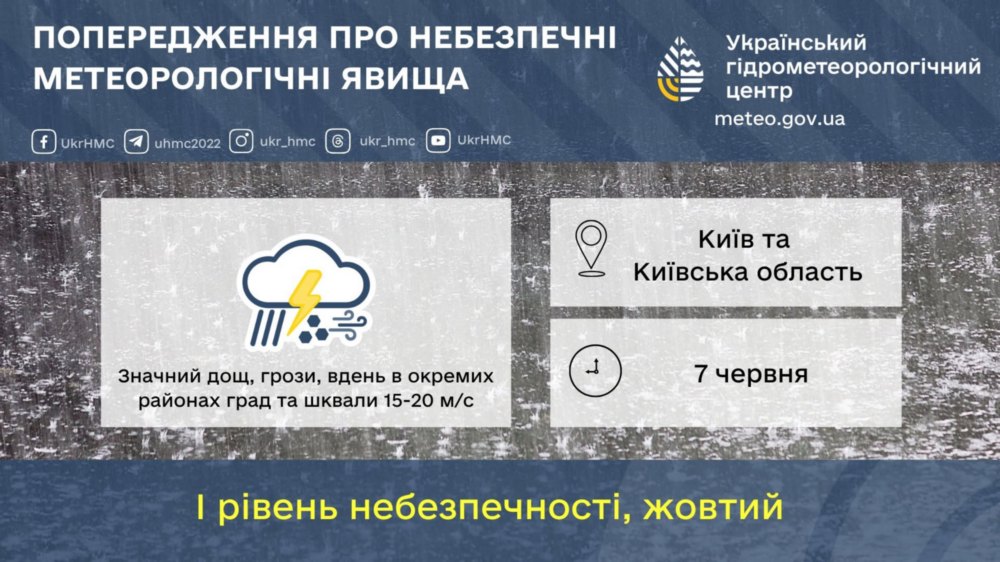 ПОПЕРЕДЖЕННЯ ПРО НЕБЕЗПЕЧНІ МЕТЕОРОЛОГІЧНІ ЯВИЩА

Український гідрометеорологічний центр
meteo.gov.ua

UkrHMC uhmc2022 ukr_hmc ukr_hmc UkrHMC

Значний дощ, грози, вдень в окремих районах град та шквали 15-20 м/с

Київ та Київська область

7 червня

I рівень небезпечності, жовтий